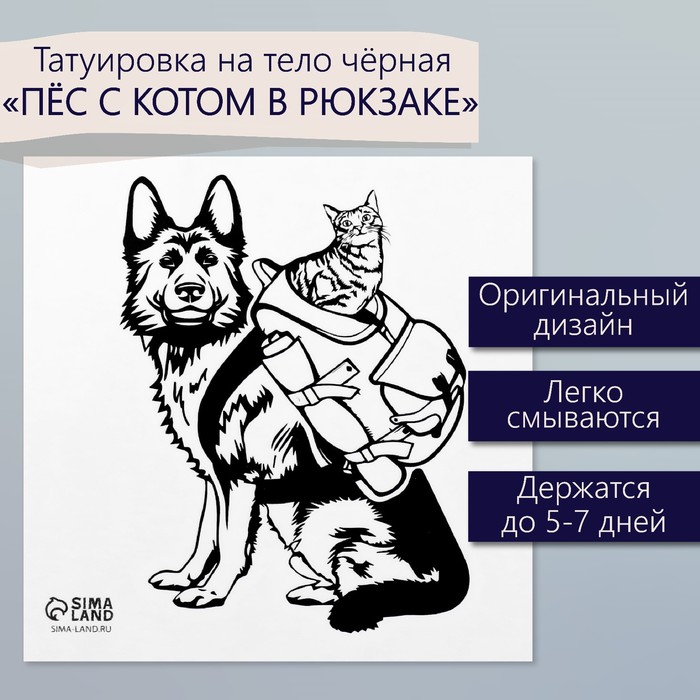 Татуировка на тело чёрная
«ПЁС С КОТОМ В РЮКЗАКЕ»

Оригинальный дизайн

Легко смываются

Держатся до 5-7 дней

SIMA LAND
SIMA-LAND.RU